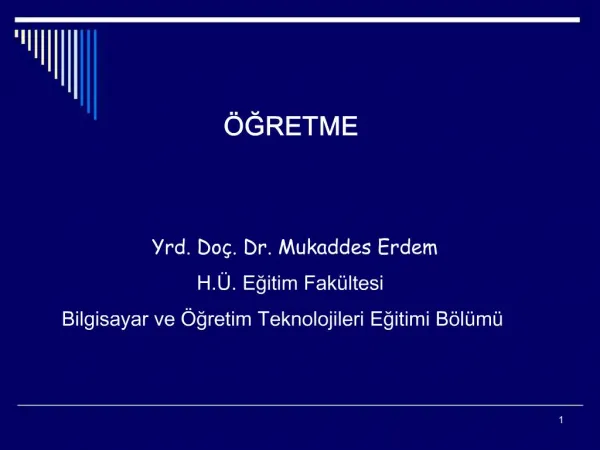 ÖĞRETME

Yrd. Doç. Dr. Mukaddes Erdem

H.Ü. Eğitim Fakültesi

Bilgisayar ve Öğretim Teknolojileri Eğitimi Bölümü

1